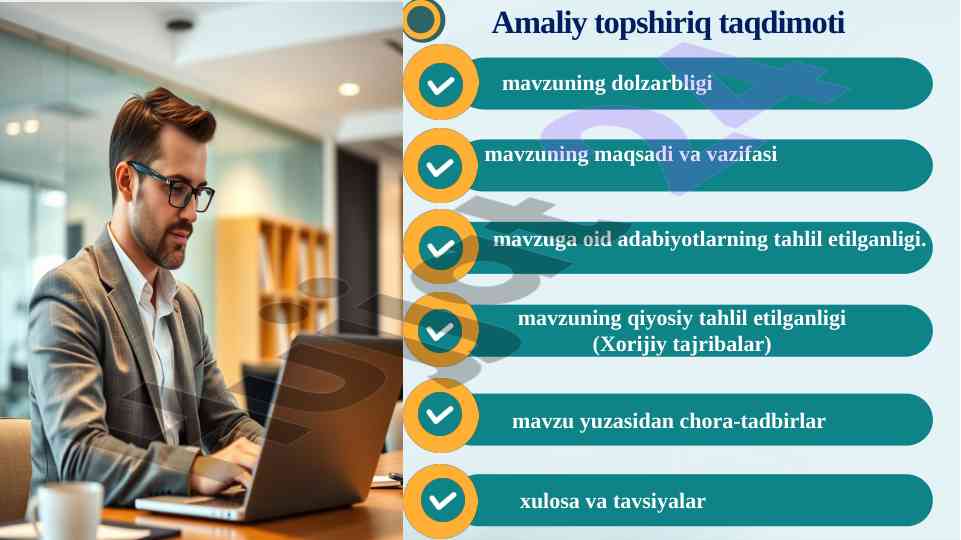 Amaliy topshiriq taqdimoti

mavzuning dolzarbligi

mavzuning maqsadi va vazifasi

mavzuga oid adabiyotlarning tahlil etilganligi.

mavzuning qiyosiy tahlil etilganligi (Xorijiy tajribalar)

mavzu yuzasidan chora-tadbirlar

xulosa va tavsiyalar